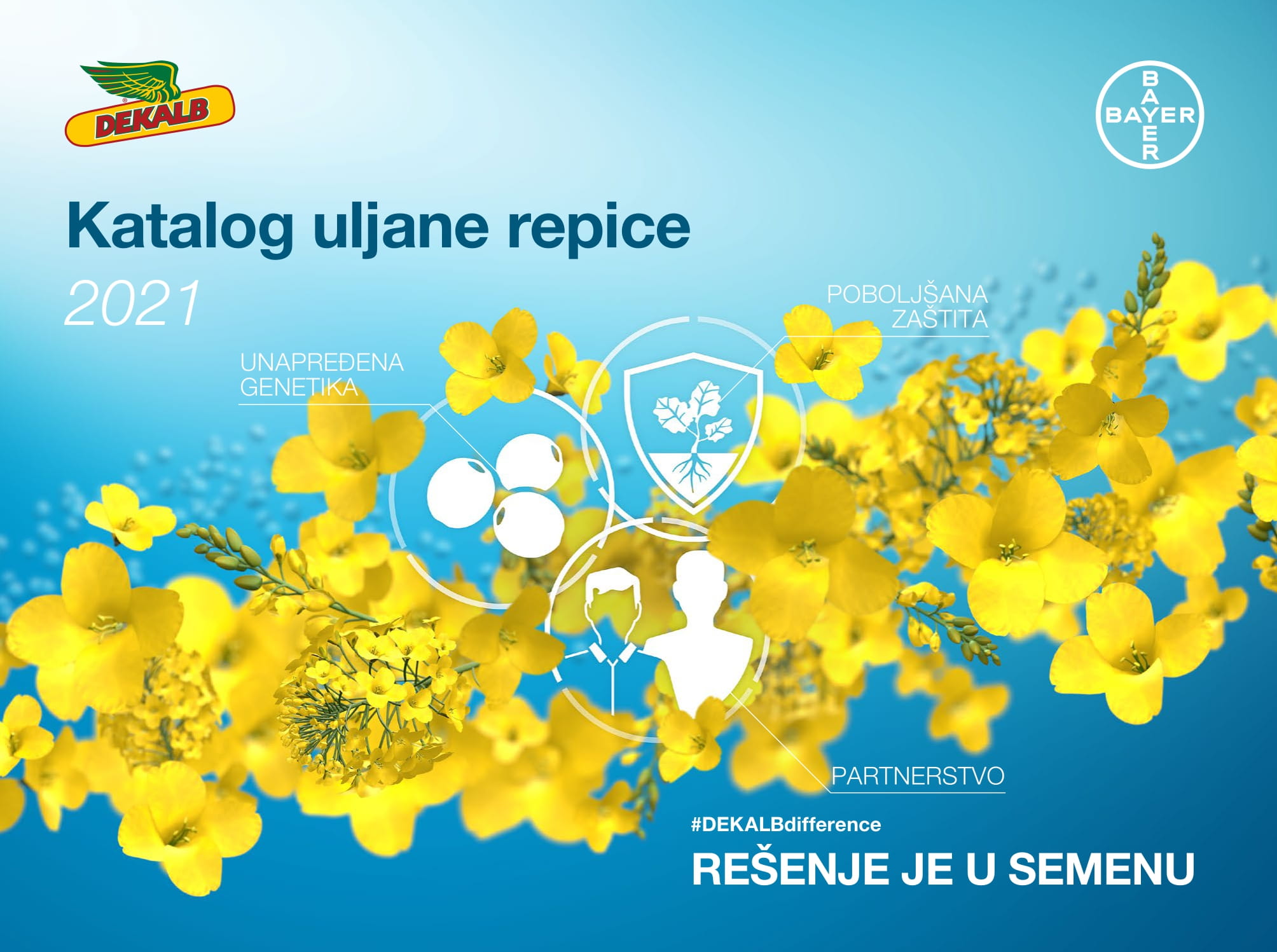 DEKALB

BAYER

Katalog uljane repice

2021

UNAPREĐENA GENETIKA

POBOLJŠANA ZAŠTITA

PARTNERSTVO

#DEKALBdifference

REŠENJE JE U SEMENU